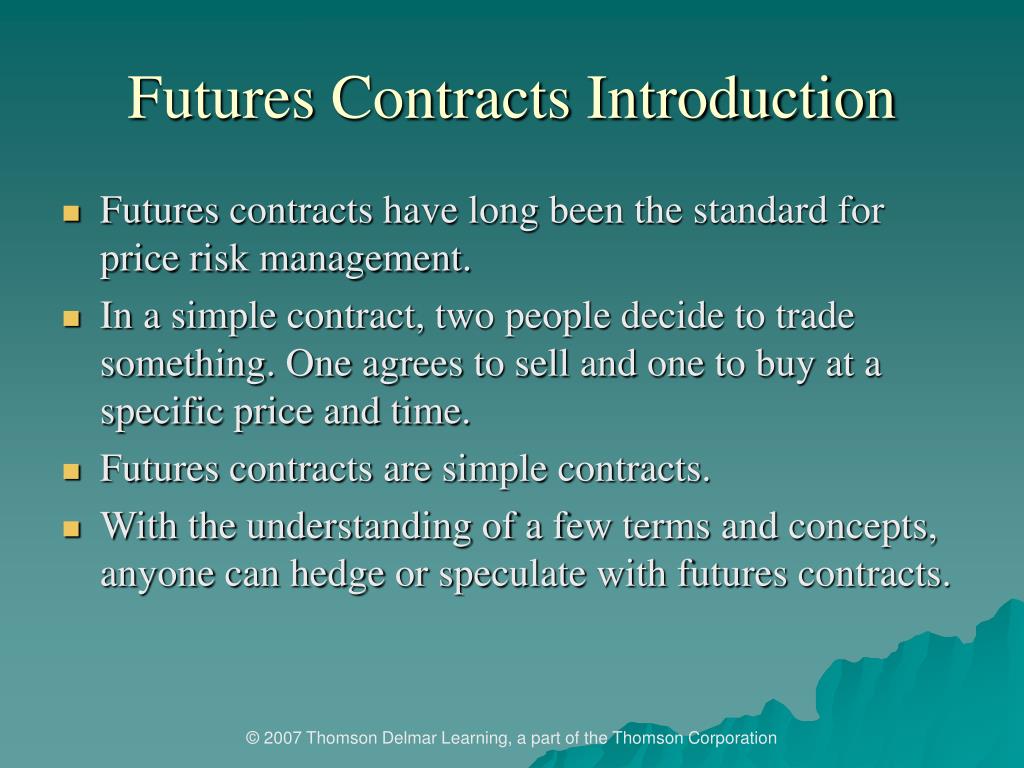 Futures Contracts Introduction

- Futures contracts have long been the standard for price risk management.
- In a simple contract, two people decide to trade something. One agrees to sell and one to buy at a specific price and time.
- Futures contracts are simple contracts.
- With the understanding of a few terms and concepts, anyone can hedge or speculate with futures contracts.

© 2007 Thomson Delmar Learning, a part of the Thomson Corporation